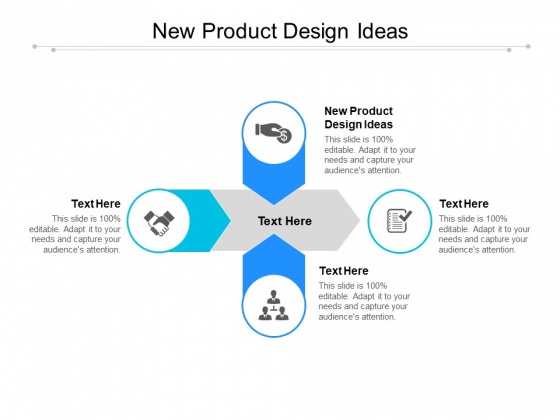 New Product Design Ideas

New Product Design Ideas

This slide is 100% editable. Adapt it to your needs and capture your audience's attention.

Text Here

This slide is 100% editable. Adapt it to your needs and capture your audience's attention.

Text Here

Text Here

This slide is 100% editable. Adapt it to your needs and capture your audience's attention.

Text Here

This slide is 100% editable. Adapt it to your needs and capture your audience's attention.